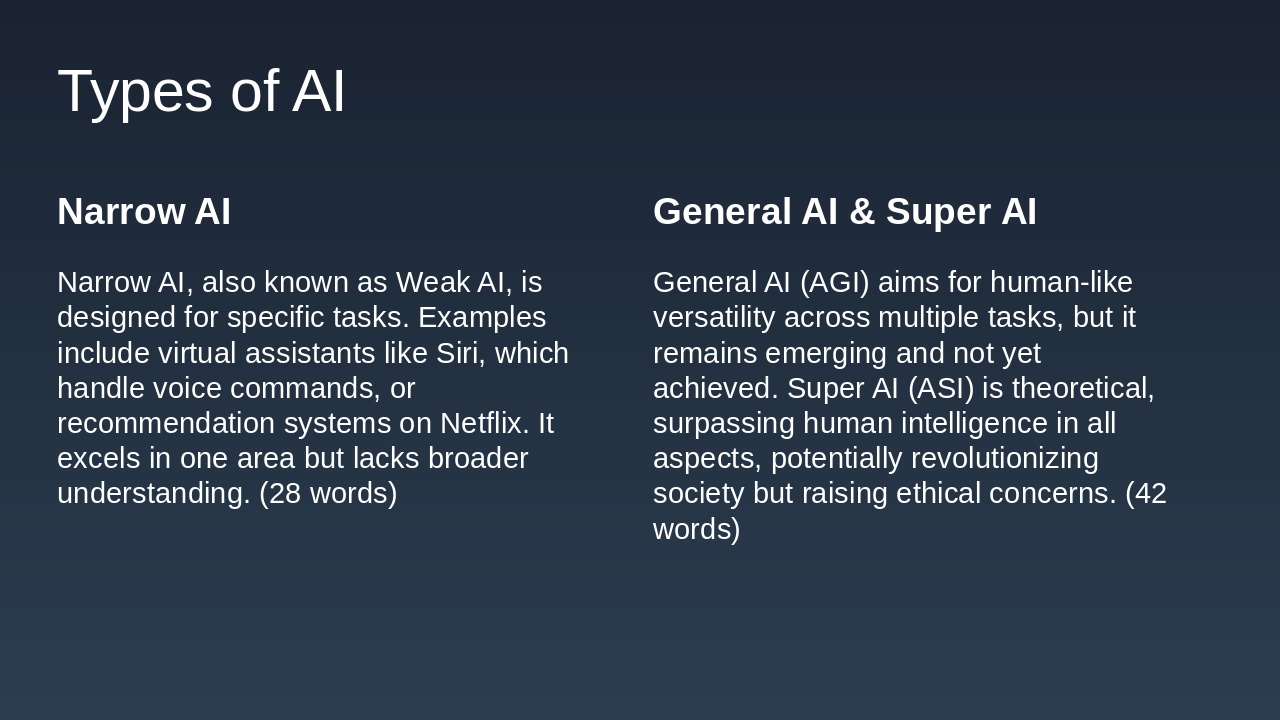 Types of AI

Narrow AI

Narrow AI, also known as Weak AI, is designed for specific tasks. Examples include virtual assistants like Siri, which handle voice commands, or recommendation systems on Netflix. It excels in one area but lacks broader understanding. (28 words)

General AI & Super AI

General AI (AGI) aims for human-like versatility across multiple tasks, but it remains emerging and not yet achieved. Super AI (ASI) is theoretical, surpassing human intelligence in all aspects, potentially revolutionizing society but raising ethical concerns. (42 words)